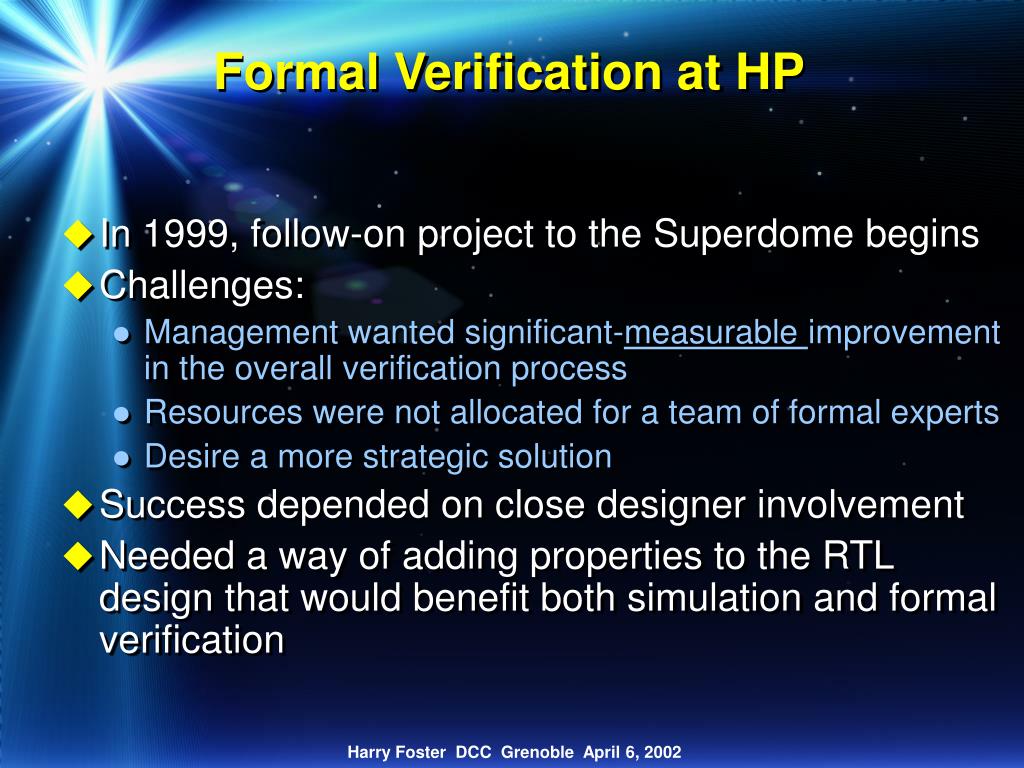 Formal Verification at HP

In 1999, follow-on project to the Superdome begins

Challenges:

Management wanted significant-measurable improvement in the overall verification process

Resources were not allocated for a team of formal experts

Desire a more strategic solution

Success depended on close designer involvement

Needed a way of adding properties to the RTL design that would benefit both simulation and formal verification

Harry Foster DCC Grenoble April 6, 2002